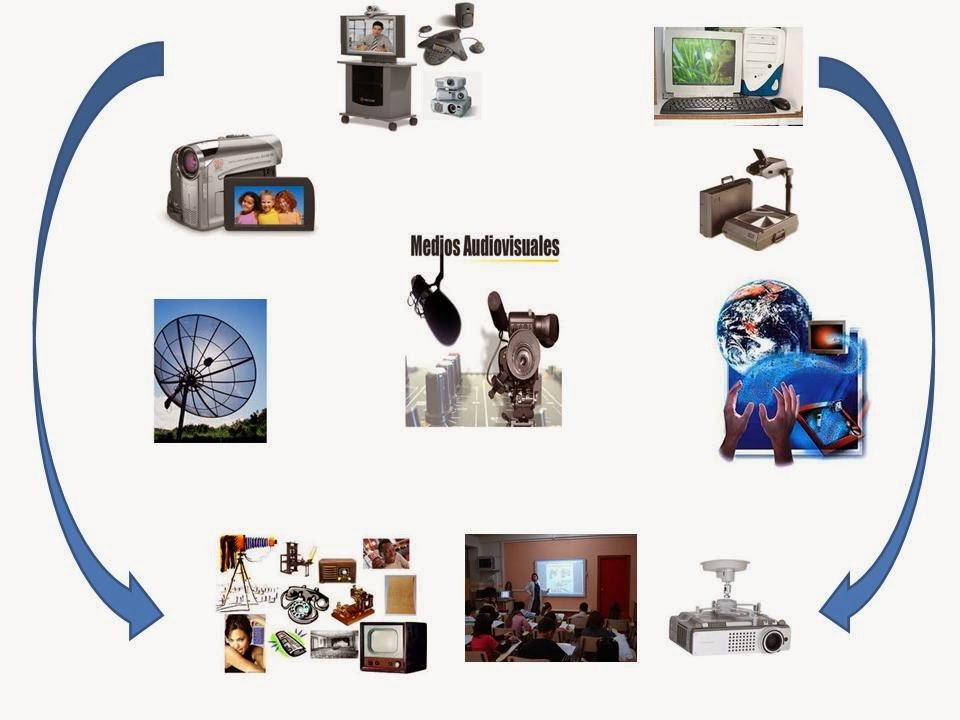 Medios Audiovisuales